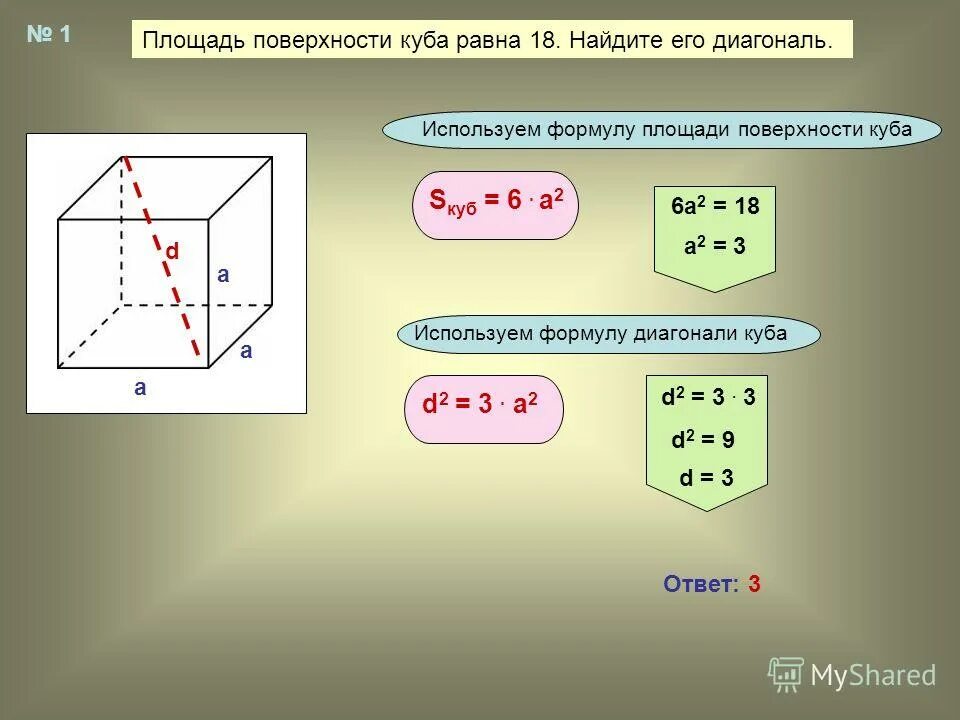 № 1

Площадь поверхности куба равна 18. Найдите его диагональ.

d

a

a

a

Используем формулу площади поверхности куба

$S_{куб} = 6 \cdot a^2$

$6a^2 = 18$

$a^2 = 3$

Используем формулу диагонали куба

$d^2 = 3 \cdot a^2$

$d^2 = 3 \cdot 3$

$d^2 = 9$

$d = 3$

Ответ: 3

MyShared